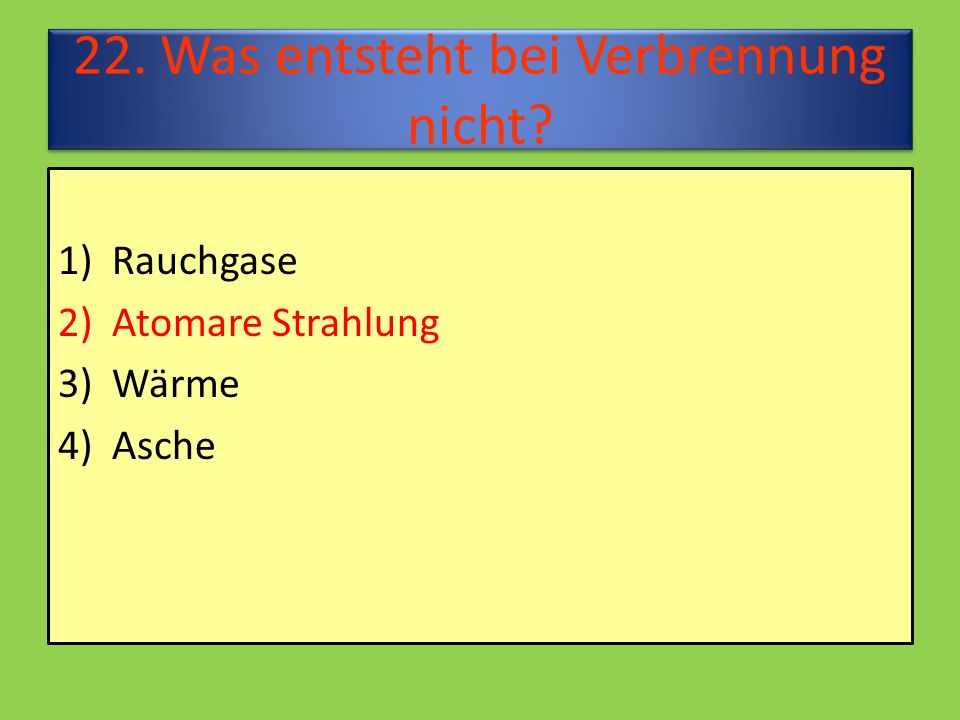 22. Was entsteht bei Verbrennung nicht?

1) Rauchgase
2) Atomare Strahlung
3) Wärme
4) Asche